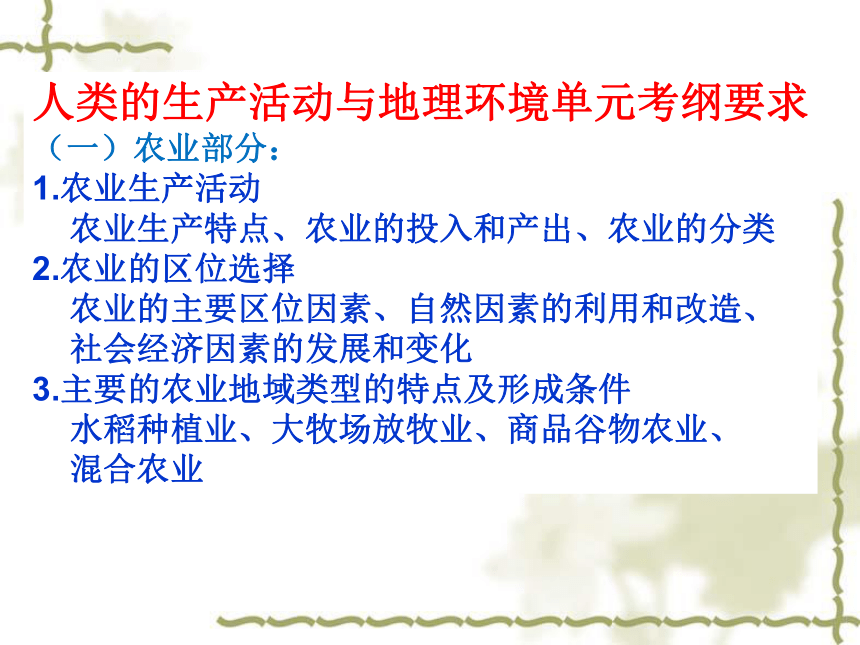 人类的生产活动与地理环境单元考纲要求

（一）农业部分：

1.农业生产活动

农业生产特点、农业的投入和产出、农业的分类

2.农业的区位选择

农业的主要区位因素、自然因素的利用和改造、社会经济因素的发展和变化

3.主要的农业地域类型的特点及形成条件

水稻种植业、大牧场放牧业、商品谷物农业、混合农业